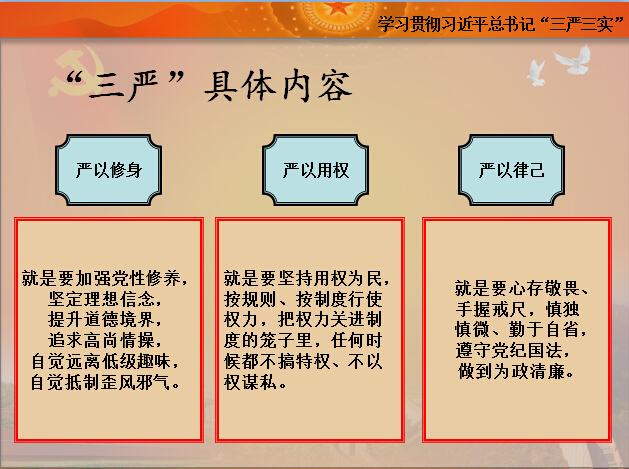 学习贯彻习近平总书记“三严三实”

“三严”具体内容

严以修身

严以用权

严以律己

就是要加强党性修养，坚定理想信念，提升道德境界，追求高尚情操，自觉远离低级趣味，自觉抵制歪风邪气。

就是要坚持用权为民，按规则、按制度行使权力，把权力关进制度的笼子里，任何时候都不搞特权、不以权谋私。

就是要心存敬畏、手握戒尺，慎独慎微、勤于自省，遵守党纪国法，做到为政清廉。